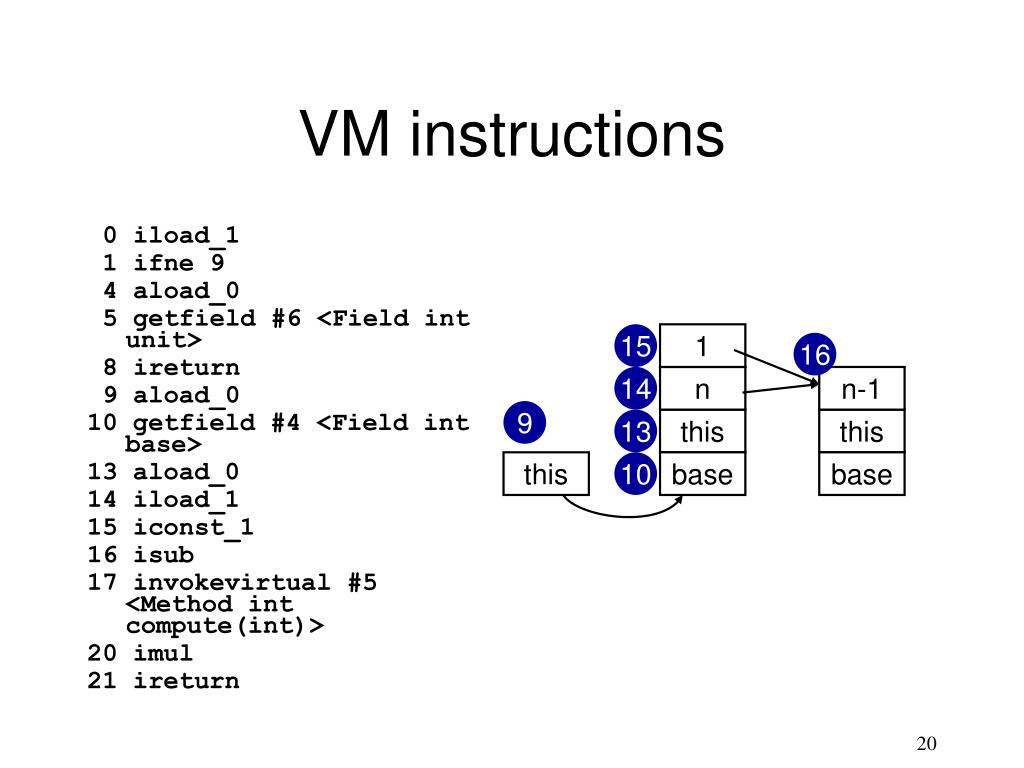 VM instructions

0 iload_1
1 ifne 9
4 aload_0
5 getfield #6 <Field int unit>
8 ireturn
9 aload_0
10 getfield #4 <Field int base>
13 aload_0
14 iload_1
15 iconst_1
16 isub
17 invokevirtual #5 <Method int compute(int)>
20 imul
21 ireturn

9
this

15
1
14
n
13
this
10
base

16
n-1
this
base

20